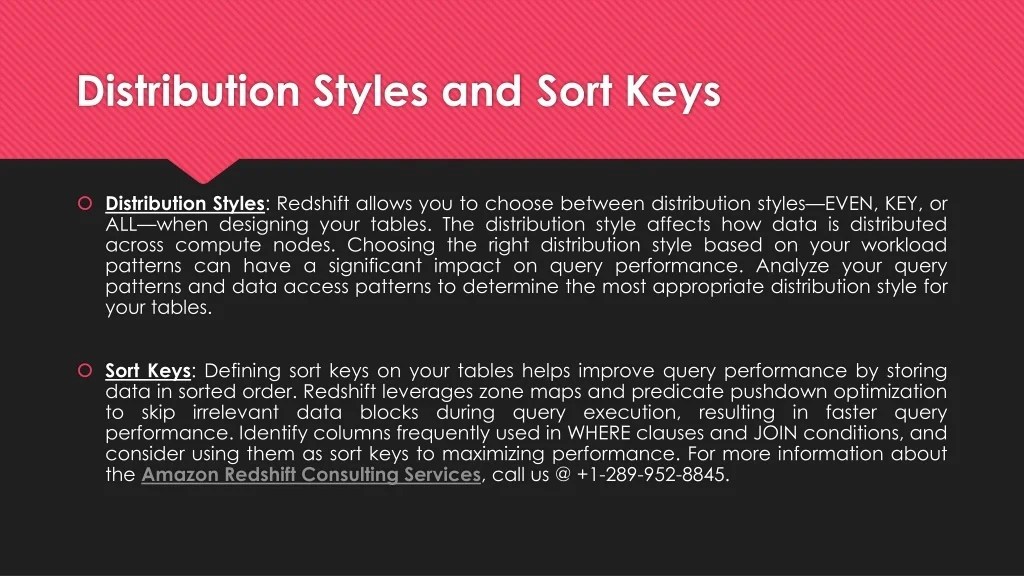 Distribution Styles and Sort Keys

Distribution Styles: Redshift allows you to choose between distribution styles—EVEN, KEY, or ALL—when designing your tables. The distribution style affects how data is distributed across compute nodes. Choosing the right distribution style based on your workload patterns can have a significant impact on query performance. Analyze your query patterns and data access patterns to determine the most appropriate distribution style for your tables.

Sort Keys: Defining sort keys on your tables helps improve query performance by storing data in sorted order. Redshift leverages zone maps and predicate pushdown optimization to skip irrelevant data blocks during query execution, resulting in faster query performance. Identify columns frequently used in WHERE clauses and JOIN conditions, and consider using them as sort keys to maximizing performance. For more information about the Amazon Redshift Consulting Services, call us @ +1-289-952-8845.